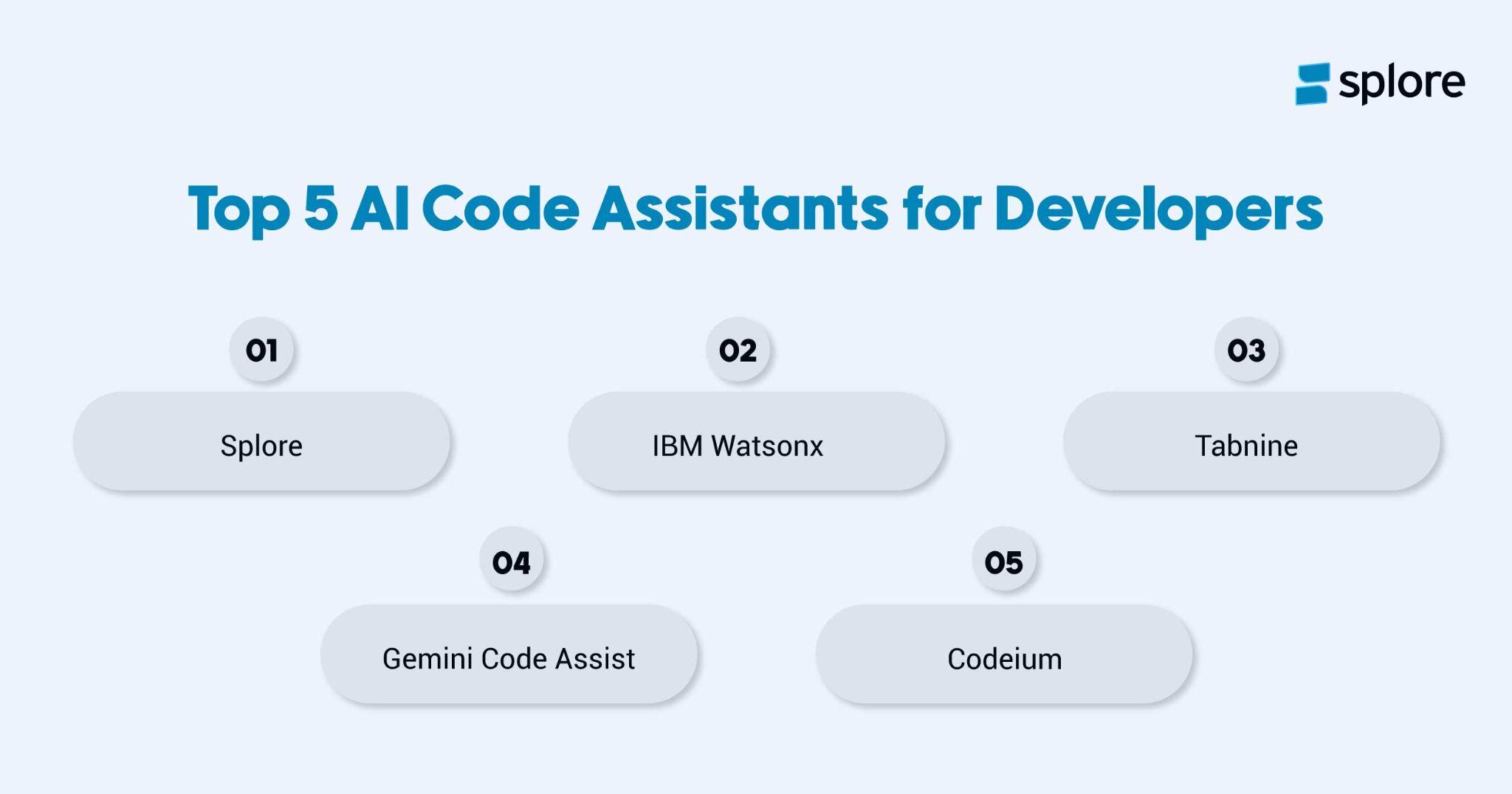 splore

Top 5 AI Code Assistants for Developers

01

Splore

02

IBM Watsonx

03

Tabnine

04

Gemini Code Assist

05

Codeium